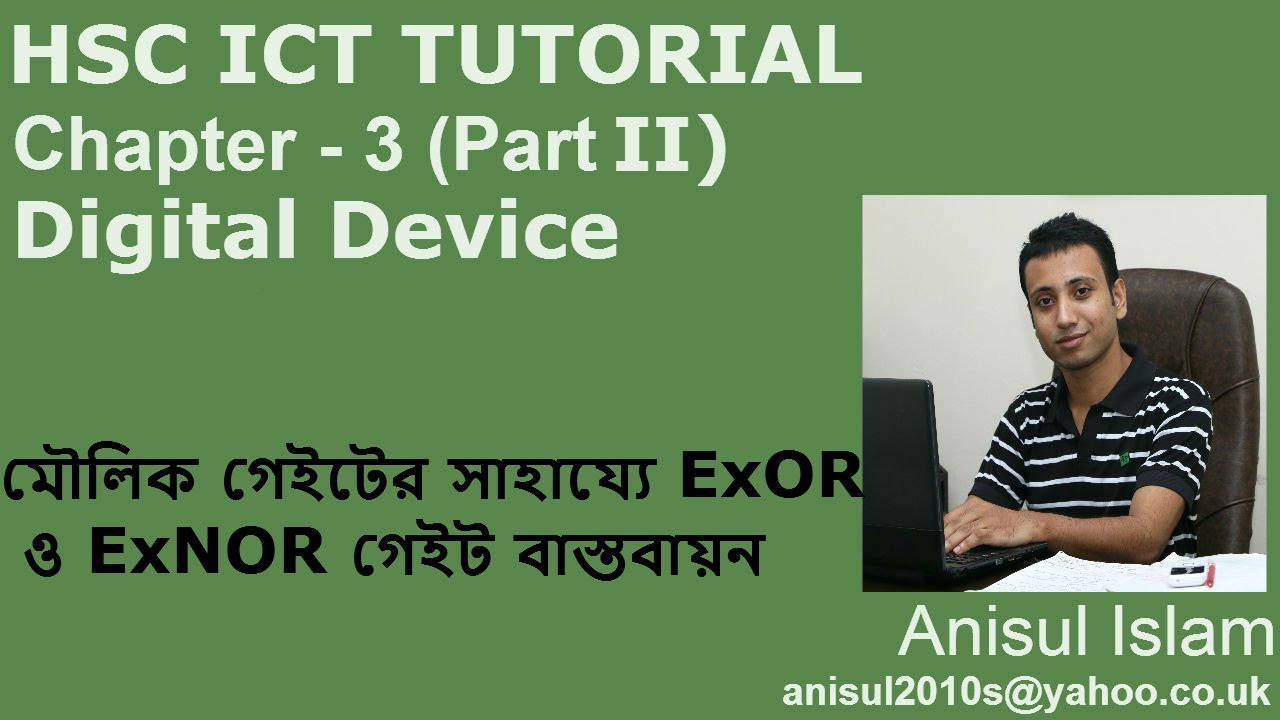 HSC ICT TUTORIAL
Chapter - 3 (Part II)
Digital Device

মৌলিক গেইটের সাহায্যে ExOR ও ExNOR গেইট বাস্তবায়ন

Anisul Islam
anisul2010s@yahoo.co.uk